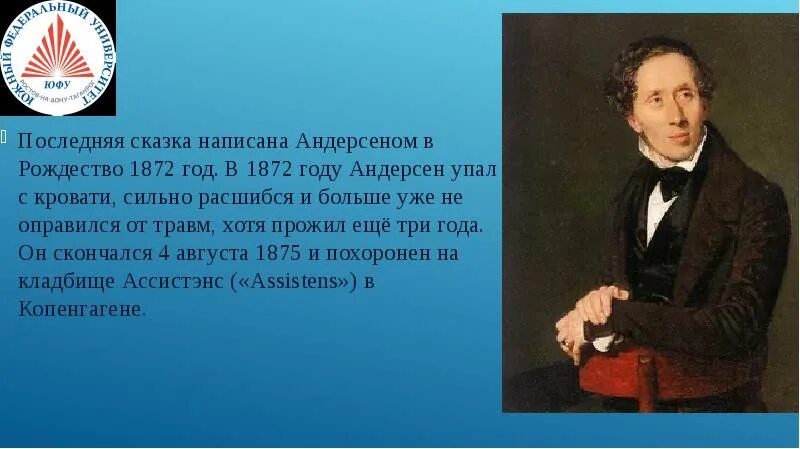 ЮЖНЫЙ ФЕДЕРАЛЬНЫЙ УНИВЕРСИТЕТ
ЮФУ
РОСТОВ-НА-ДОНУ-ТАГАНРОГ

Последняя сказка написана Андерсеном в Рождество 1872 год. В 1872 году Андерсен упал с кровати, сильно расшибся и больше уже не оправился от травм, хотя прожил ещё три года. Он скончался 4 августа 1875 и похоронен на кладбище Ассистэнс («Assistens») в Копенгагене.